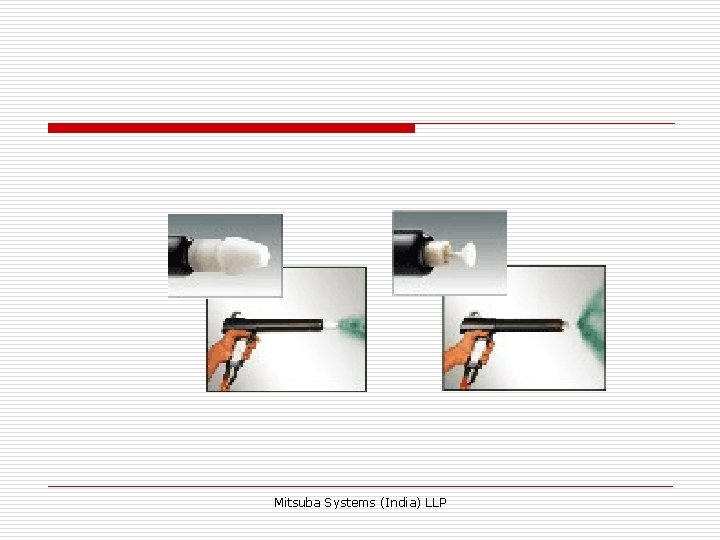 Mitsuba Systems (India) LLP